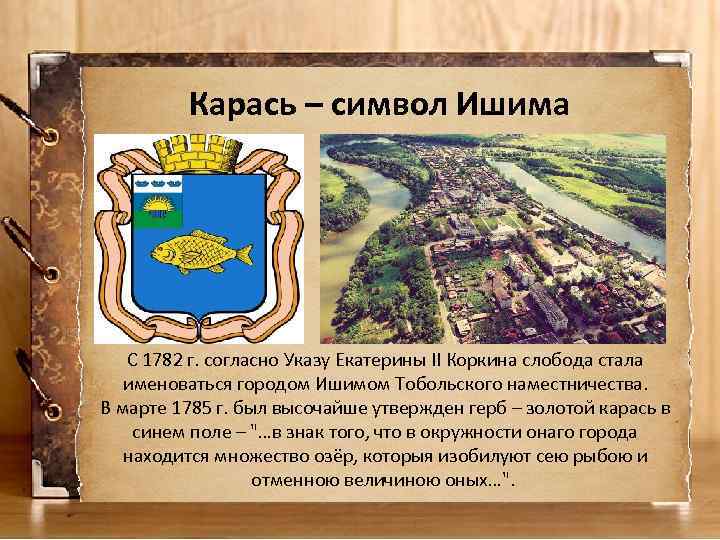 Карась – символ Ишима

С 1782 г. согласно Указу Екатерины II Коркина слобода стала именоваться городом Ишимом Тобольского наместничества. В марте 1785 г. был высочайше утвержден герб – золотой карась в синем поле – "...в знак того, что в окружности онаго города находится множество озёр, которыя изобилуют сею рыбою и отменною величиною оных...".